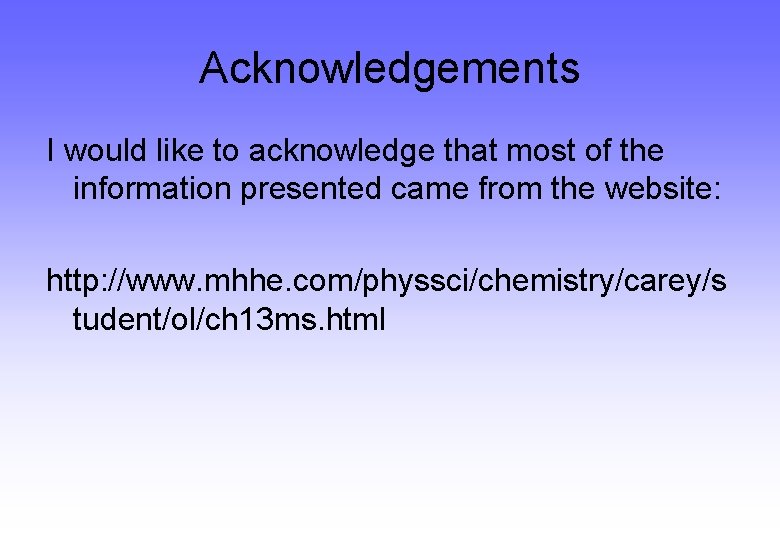 Acknowledgements

I would like to acknowledge that most of the information presented came from the website:

http://www.mhhe.com/physsci/chemistry/carey/student/ol/ch13ms.html